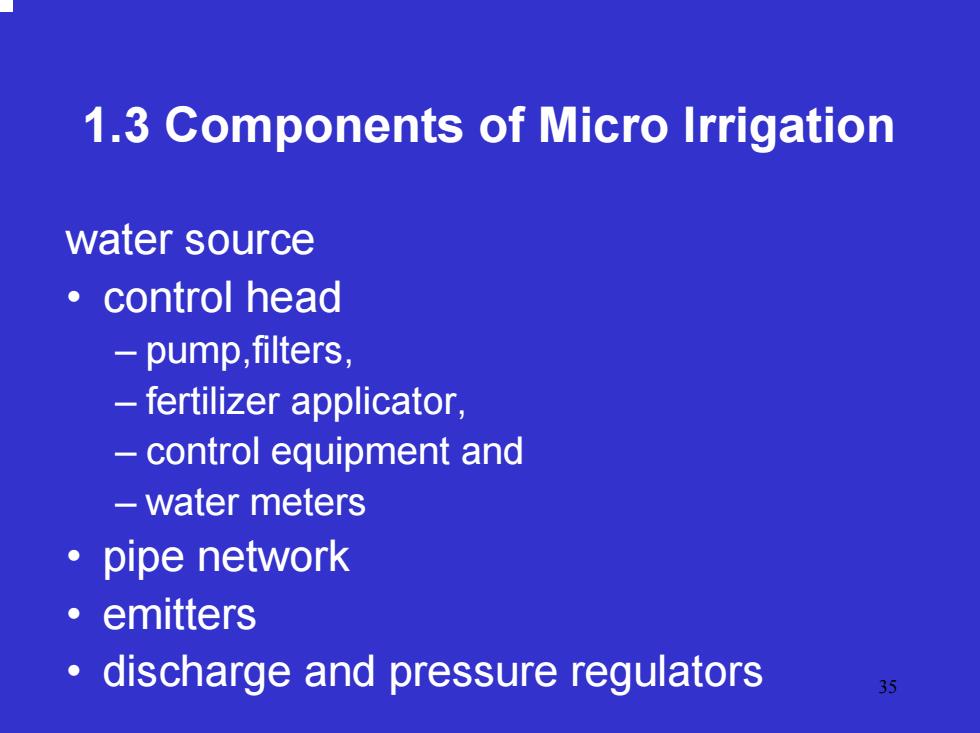 1.3 Components of Micro Irrigation

water source

• control head
– pump,filters,
– fertilizer applicator,
– control equipment and
– water meters
• pipe network
• emitters
• discharge and pressure regulators

35